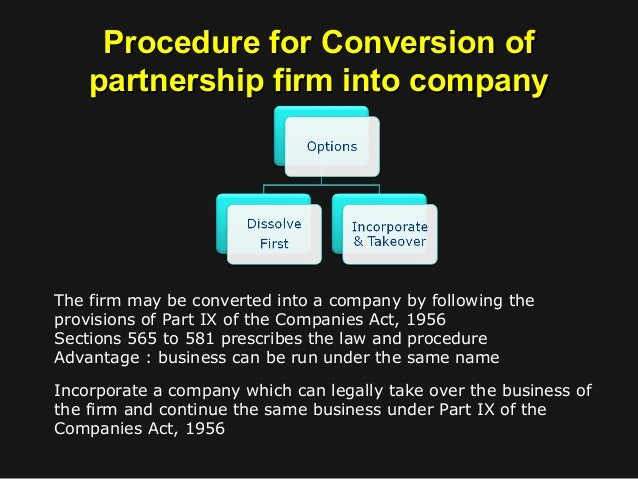 Procedure for Conversion of partnership firm into company

Options

Dissolve First

Incorporate & Takeover

The firm may be converted into a company by following the provisions of Part IX of the Companies Act, 1956
Sections 565 to 581 prescribes the law and procedure
Advantage : business can be run under the same name

Incorporate a company which can legally take over the business of the firm and continue the same business under Part IX of the Companies Act, 1956